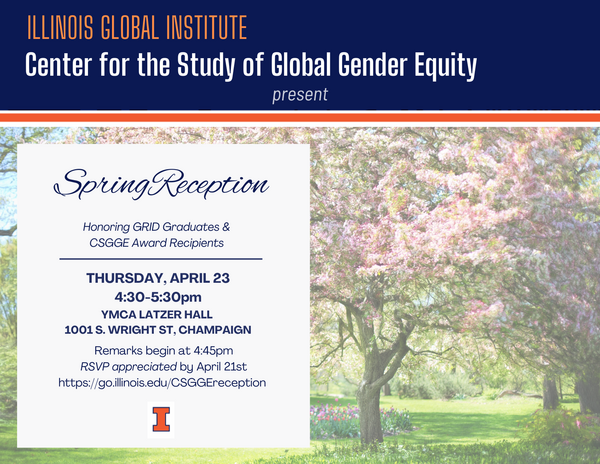 ILLINOIS GLOBAL INSTITUTE
Center for the Study of Global Gender Equity
present

SpringReception

Honoring GRID Graduates & CSGGE Award Recipients

THURSDAY, APRIL 23
4:30-5:30pm
YMCA LATZER HALL
1001 S. WRIGHT ST, CHAMPAIGN

Remarks begin at 4:45pm
RSVP appreciated by April 21st
https://go.illinois.edu/CSGGEreception

I